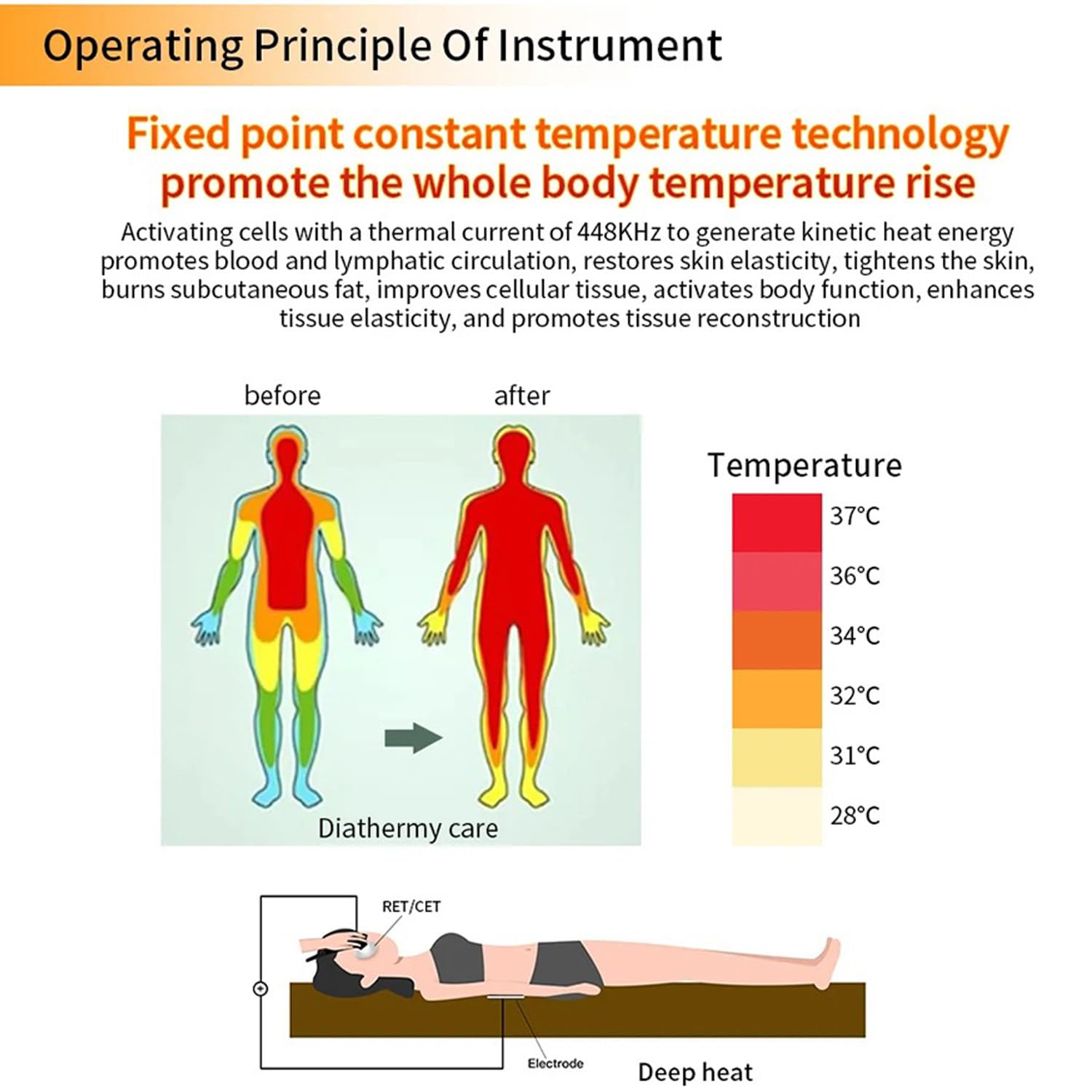 Operating Principle Of Instrument

Fixed point constant temperature technology promote the whole body temperature rise

Activating cells with a thermal current of 448KHz to generate kinetic heat energy promotes blood and lymphatic circulation, restores skin elasticity, tightens the skin, burns subcutaneous fat, improves cellular tissue, activates body function, enhances tissue elasticity, and promotes tissue reconstruction

before

after

Diathermy care

Temperature

37°C

36°C

34°C

32°C

31°C

28°C

RET/CET

Electrode

Deep heat